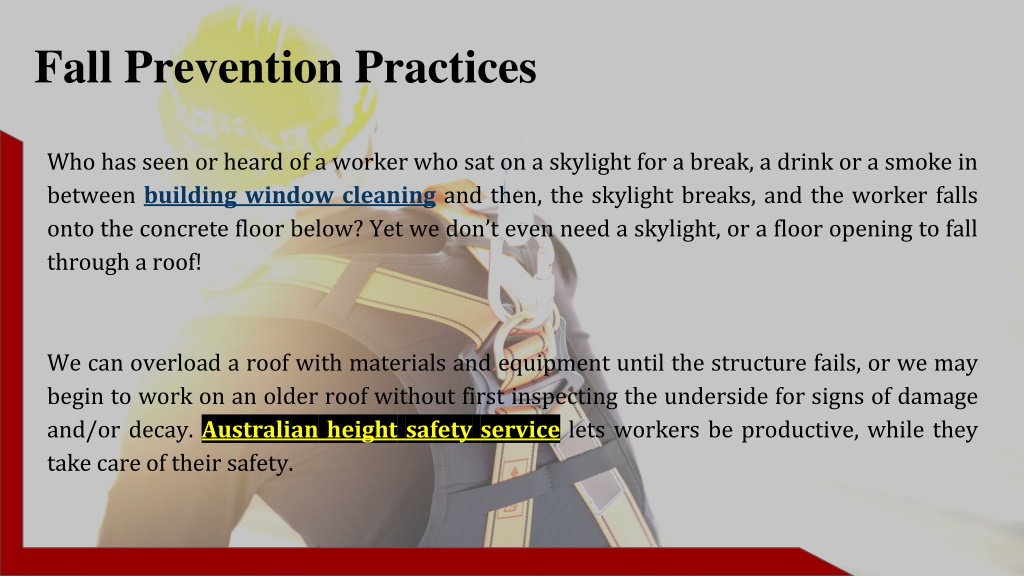 Fall Prevention Practices

Who has seen or heard of a worker who sat on a skylight for a break, a drink or a smoke in between building window cleaning and then, the skylight breaks, and the worker falls onto the concrete floor below? Yet we don't even need a skylight, or a floor opening to fall through a roof!

We can overload a roof with materials and equipment until the structure fails, or we may begin to work on an older roof without first inspecting the underside for signs of damage and/or decay. Australian height safety service lets workers be productive, while they take care of their safety.